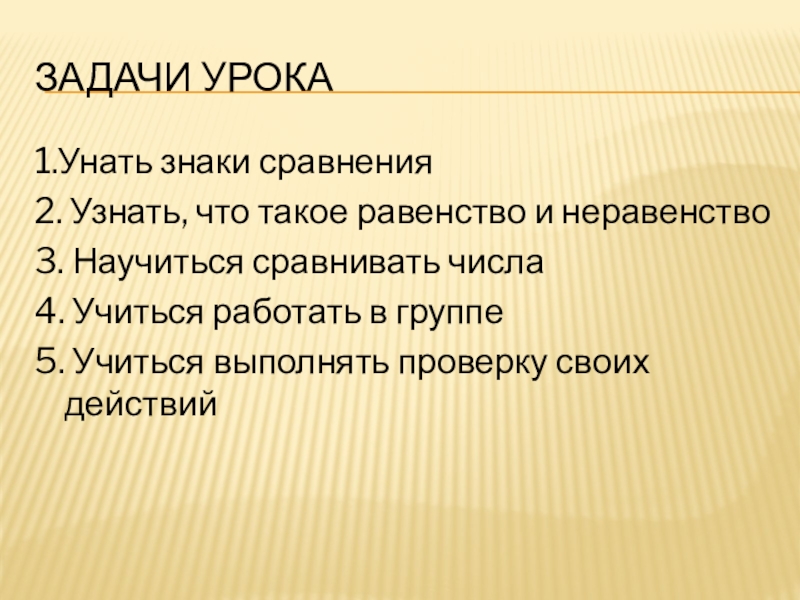 ЗАДАЧИ УРОКА

1.Унать знаки сравнения
2. Узнать, что такое равенство и неравенство
3. Научиться сравнивать числа
4. Учиться работать в группе
5. Учиться выполнять проверку своих действий